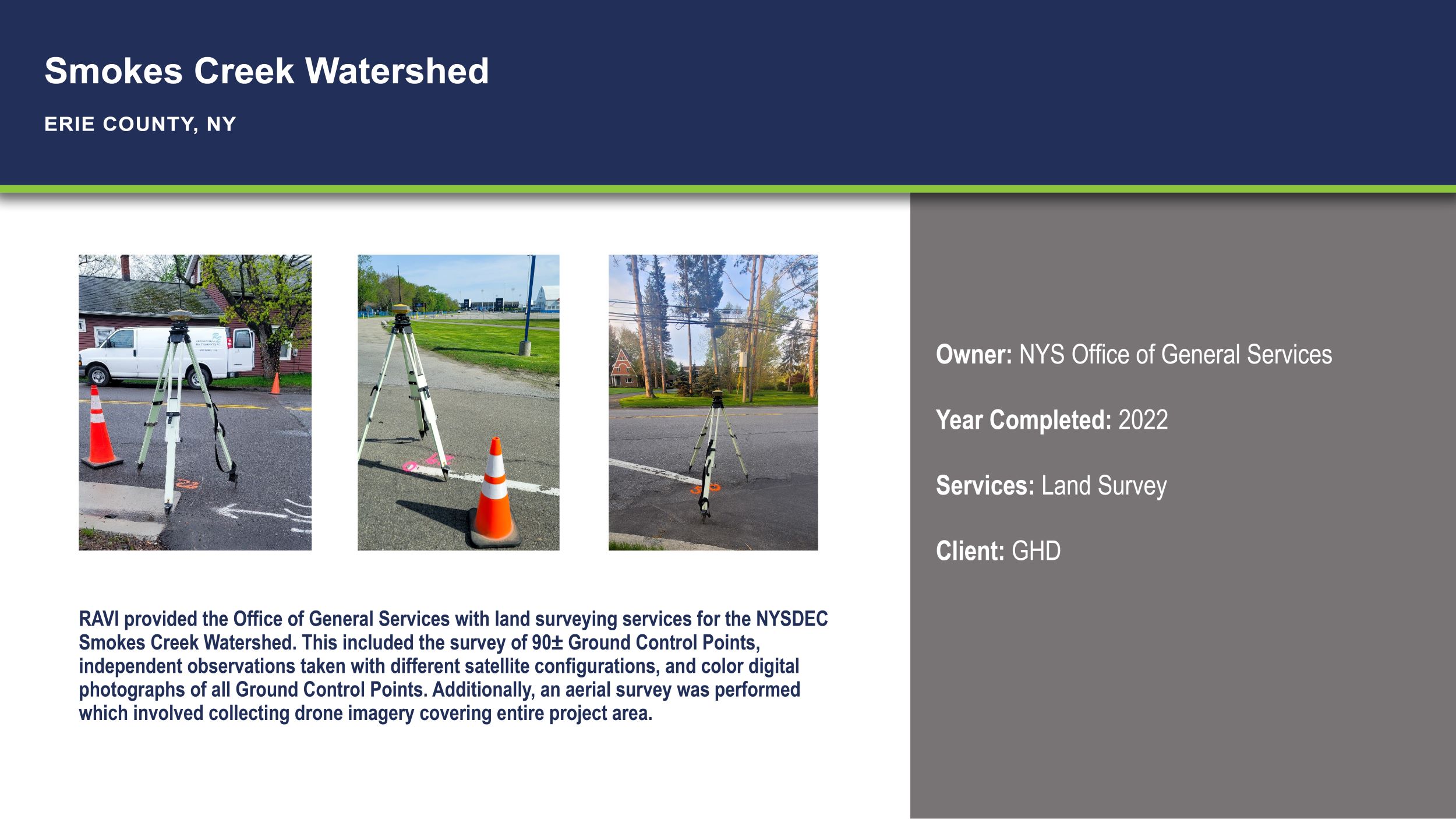 Smokes Creek Watershed

ERIE COUNTY, NY

RAVI provided the Office of General Services with land surveying services for the NYSDEC Smokes Creek Watershed. This included the survey of 90± Ground Control Points, independent observations taken with different satellite configurations, and color digital photographs of all Ground Control Points. Additionally, an aerial survey was performed which involved collecting drone imagery covering entire project area.

Owner: NYS Office of General Services

Year Completed: 2022

Services: Land Survey

Client: GHD